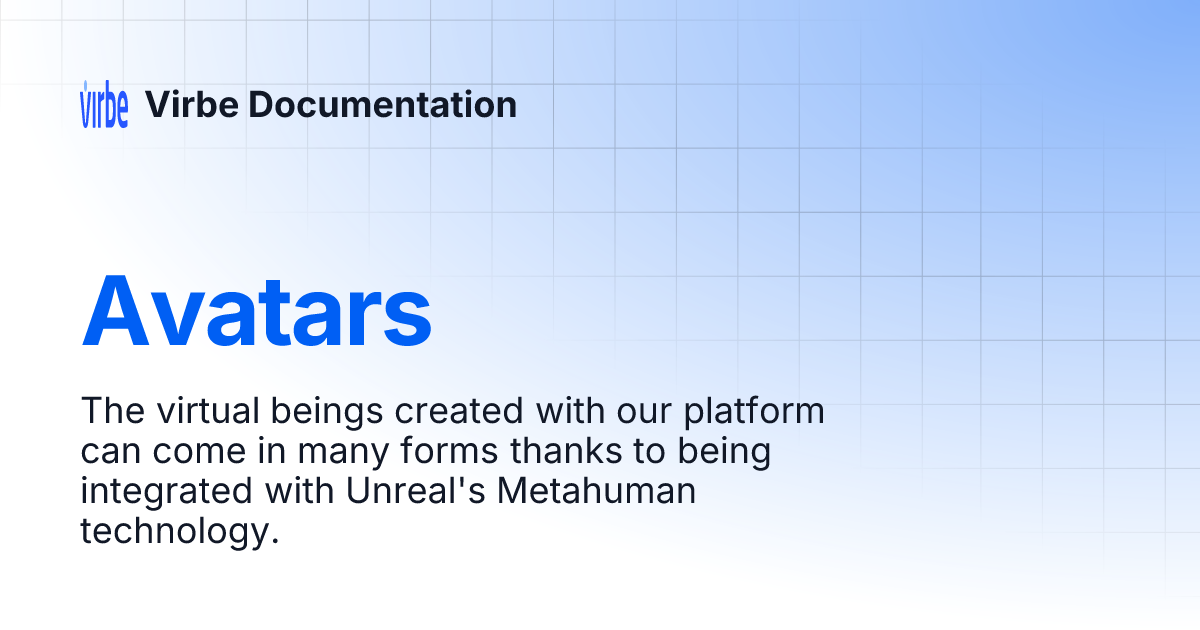 virbe Virbe Documentation

Avatars

The virtual beings created with our platform can come in many forms thanks to being integrated with Unreal's Metahuman technology.